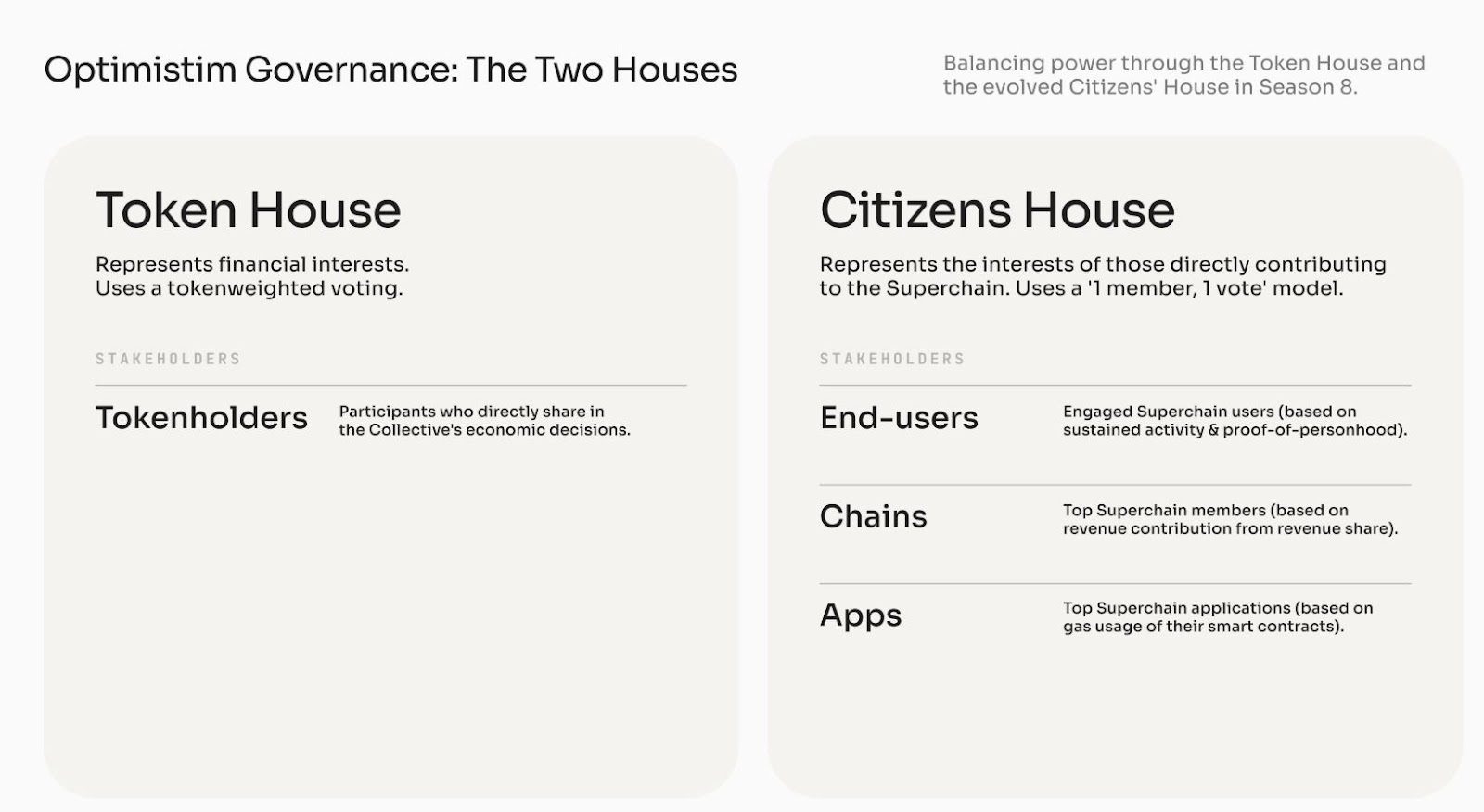 Optimistim Governance: The Two Houses

Balancing power through the Token House and the evolved Citizens' House in Season 8.

Token House

Represents financial interests. Uses a tokenweighted voting.

STAKEHOLDERS

Tokenholders

Participants who directly share in the Collective's economic decisions.

Citizens House

Represents the interests of those directly contributing to the Superchain. Uses a '1 member, 1 vote' model.

STAKEHOLDERS

End-users

Engaged Superchain users (based on sustained activity & proof-of-personhood).

Chains

Top Superchain members (based on revenue contribution from revenue share).

Apps

Top Superchain applications (based on gas usage of their smart contracts).